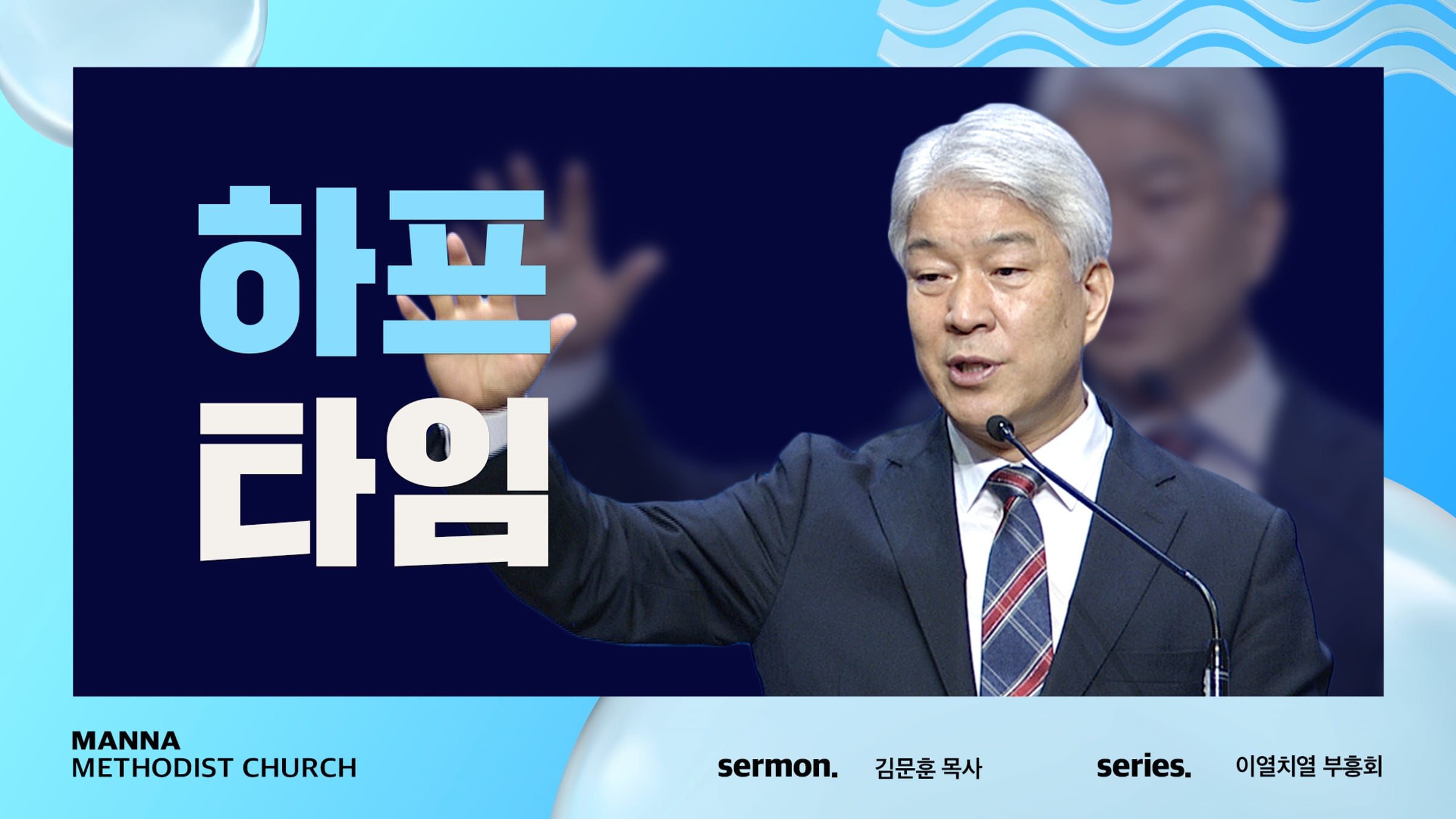 하프
타임

MANNA
METHODIST CHURCH

sermon. 김문훈 목사

series. 이열치열 부흥회